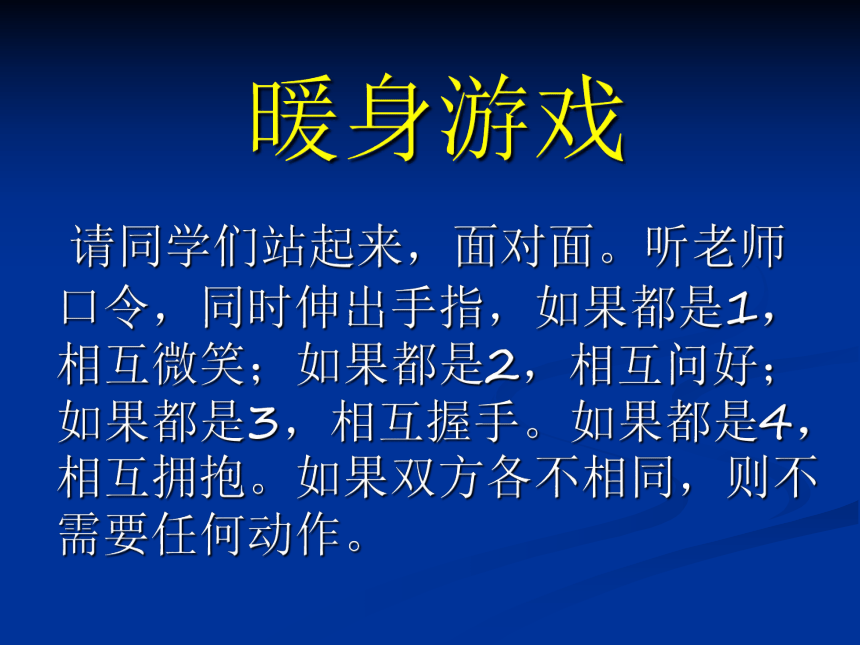 暖身游戏

请同学们站起来，面对面。听老师口令，同时伸出手指，如果都是1，相互微笑；如果都是2，相互问好；如果都是3，相互握手。如果都是4，相互拥抱。如果双方各不相同，则不需要任何动作。